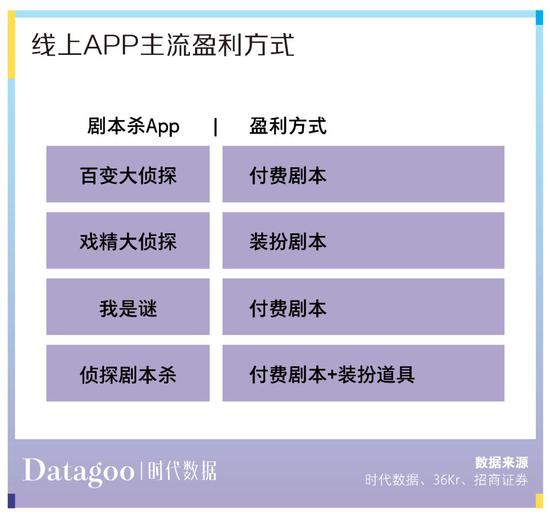 线上APP主流盈利方式

| 剧本杀App | 盈利方式 |
|---|---|
| 百变大侦探 | 付费剧本 |
| 戏精大侦探 | 装扮剧本 |
| 我是谜 | 付费剧本 |
| 侦探剧本杀 | 付费剧本+装扮道具 |

Datagoo | 时代数据

数据来源
时代数据、36Kr、招商证券